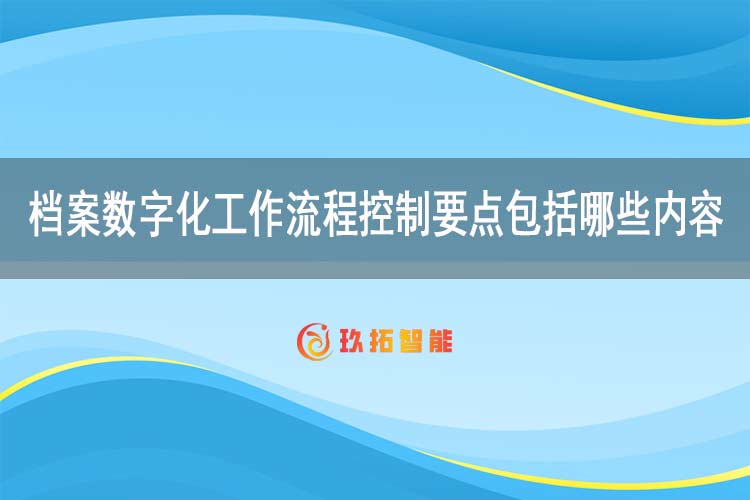 档案数字化工作流程控制要点包括哪些内容

玖拓智能